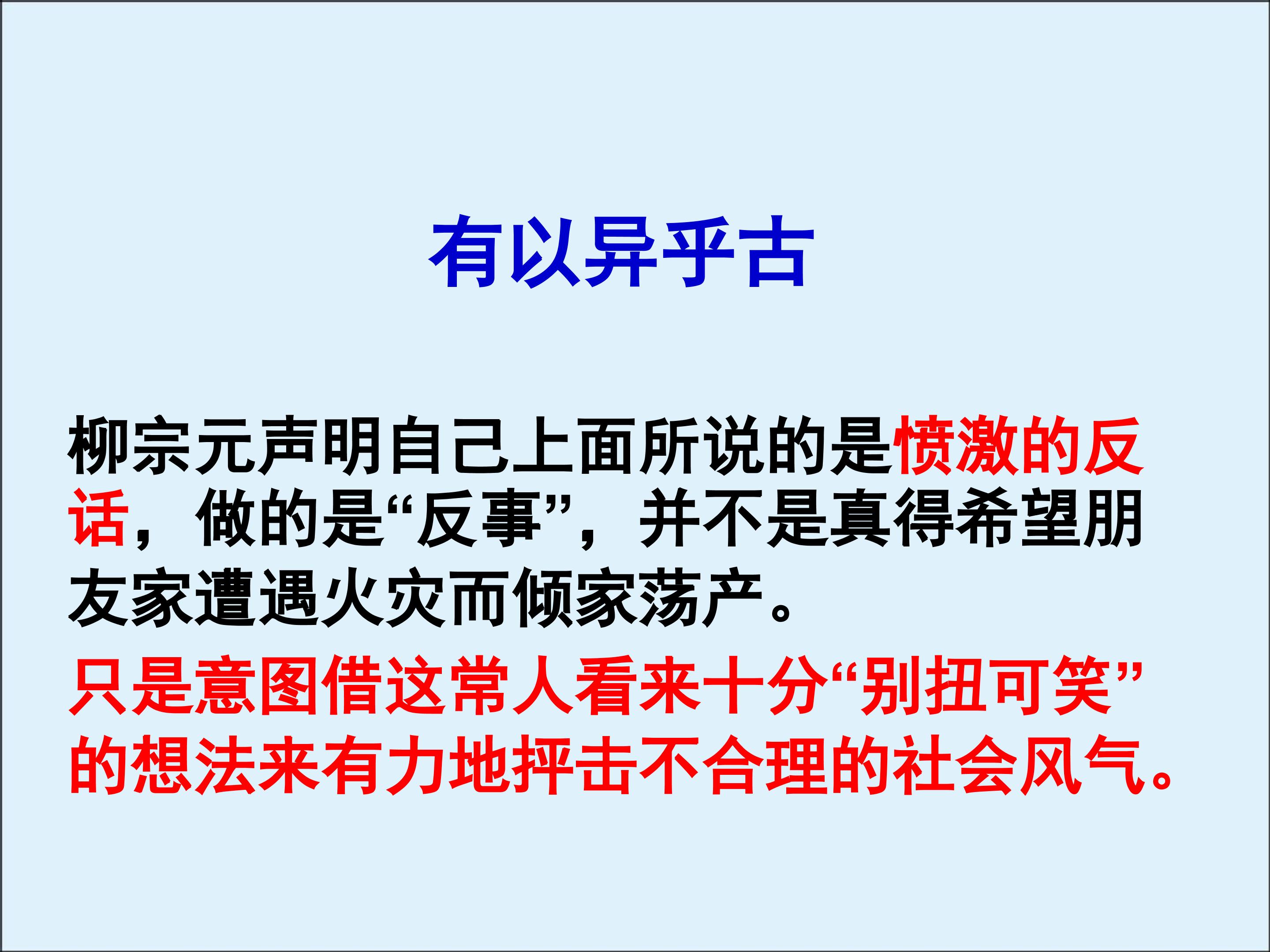 有以异乎古

柳宗元声明自己上面所说的是愤激的反话，做的是“反事”，并不是真得希望朋友家遭遇火灾而倾家荡产。

只是意图借这常人看来十分“别扭可笑”的想法来有力地抨击不合理的社会风气。